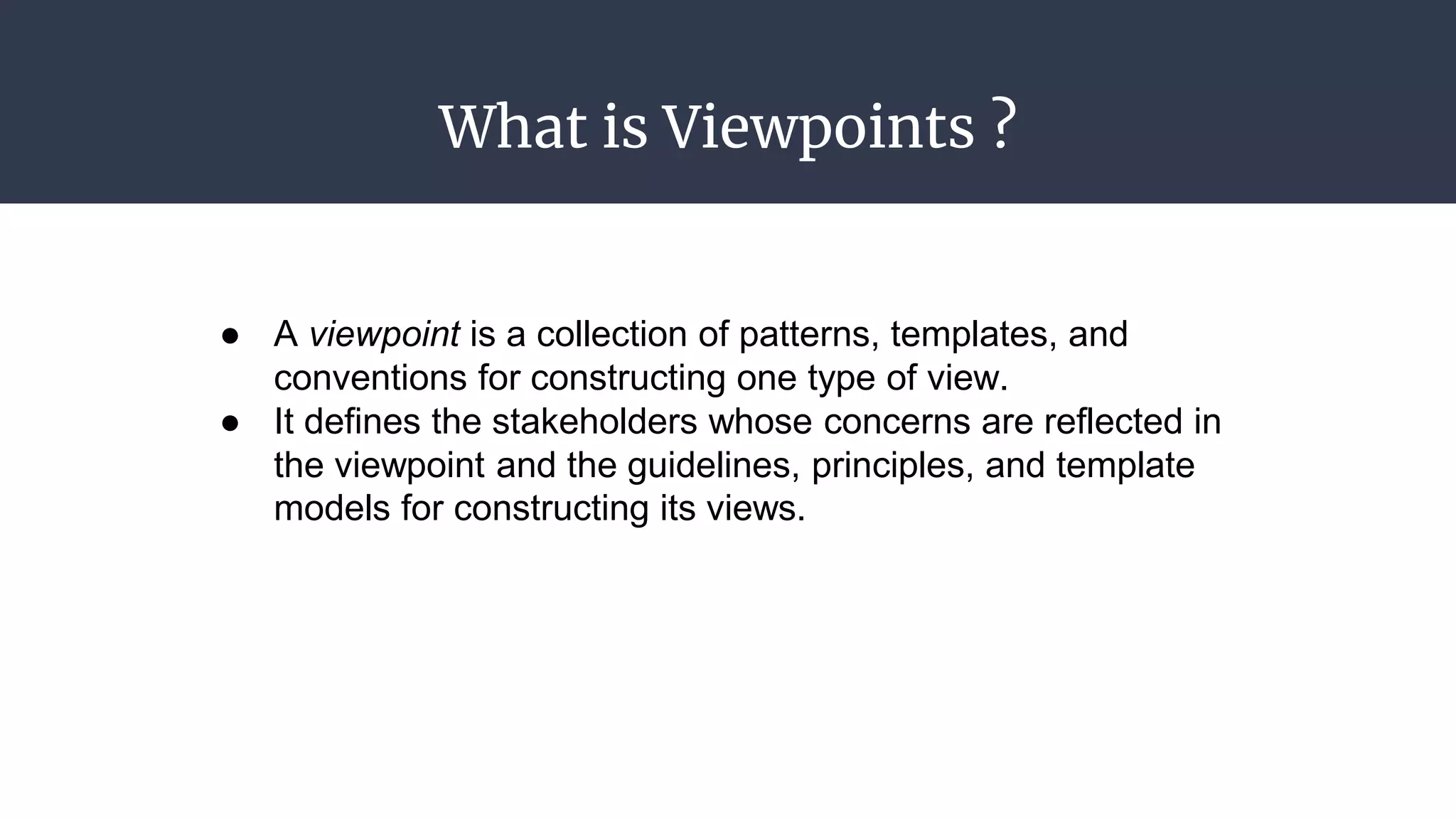 What is Viewpoints ?

● A viewpoint is a collection of patterns, templates, and conventions for constructing one type of view.
● It defines the stakeholders whose concerns are reflected in the viewpoint and the guidelines, principles, and template models for constructing its views.